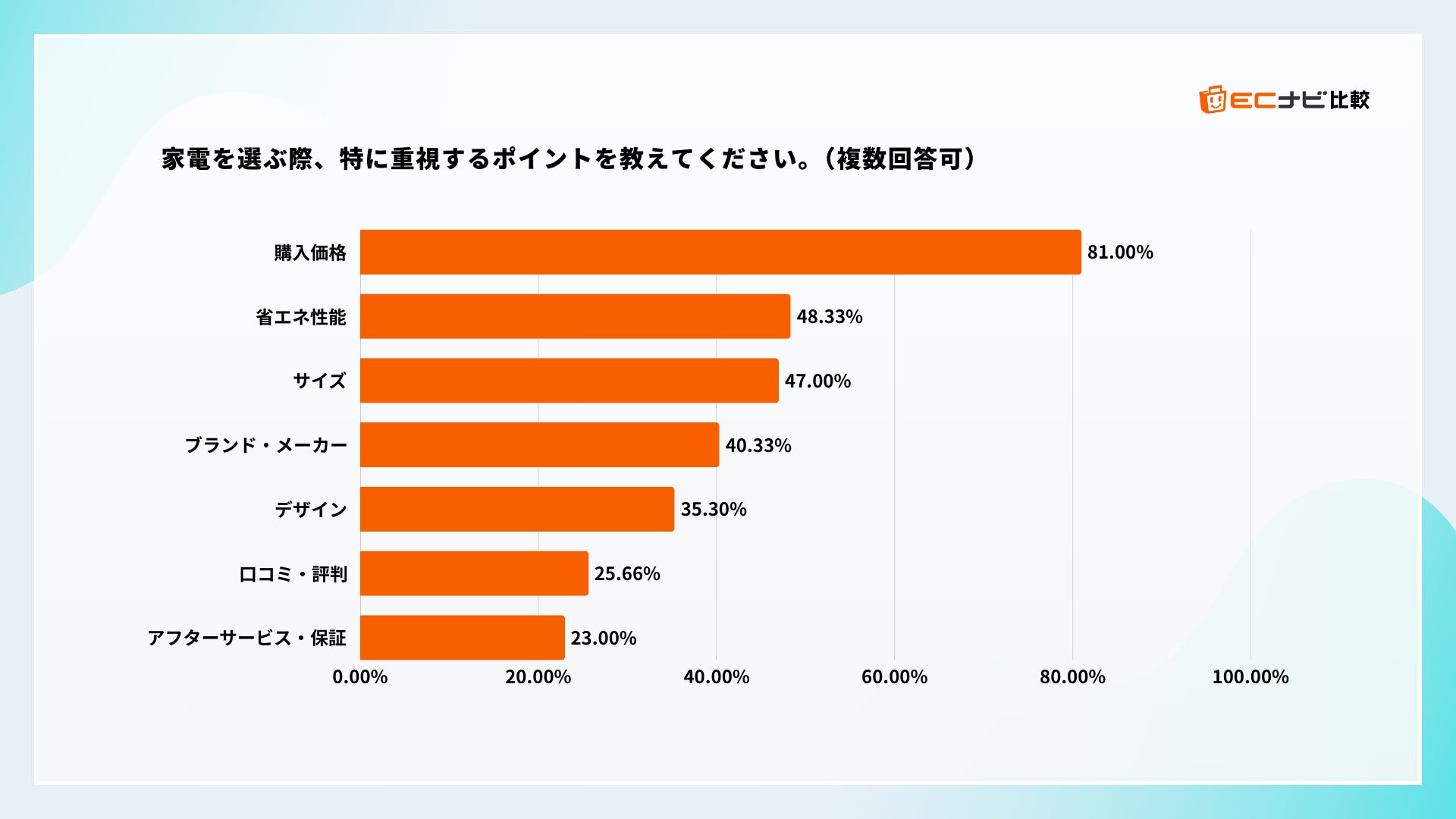 ECナビ比較

家電を選ぶ際、特に重視するポイントを教えてください。（複数回答可）

購入価格 81.00%
省エネ性能 48.33%
サイズ 47.00%
ブランド・メーカー 40.33%
デザイン 35.30%
口コミ・評判 25.66%
アフターサービス・保証 23.00%

0.00% 20.00% 40.00% 60.00% 80.00% 100.00%